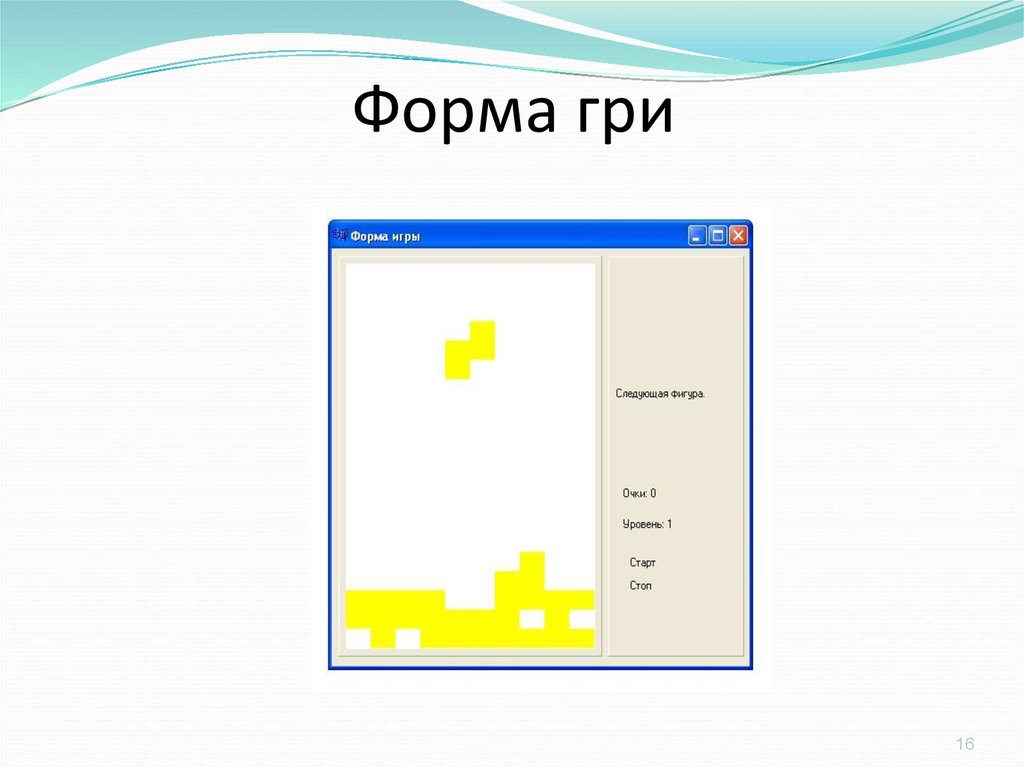 Форма гри

Форма игры

Следующая фигура.

Очки: 0

Уровень: 1

Старт

Стоп

16